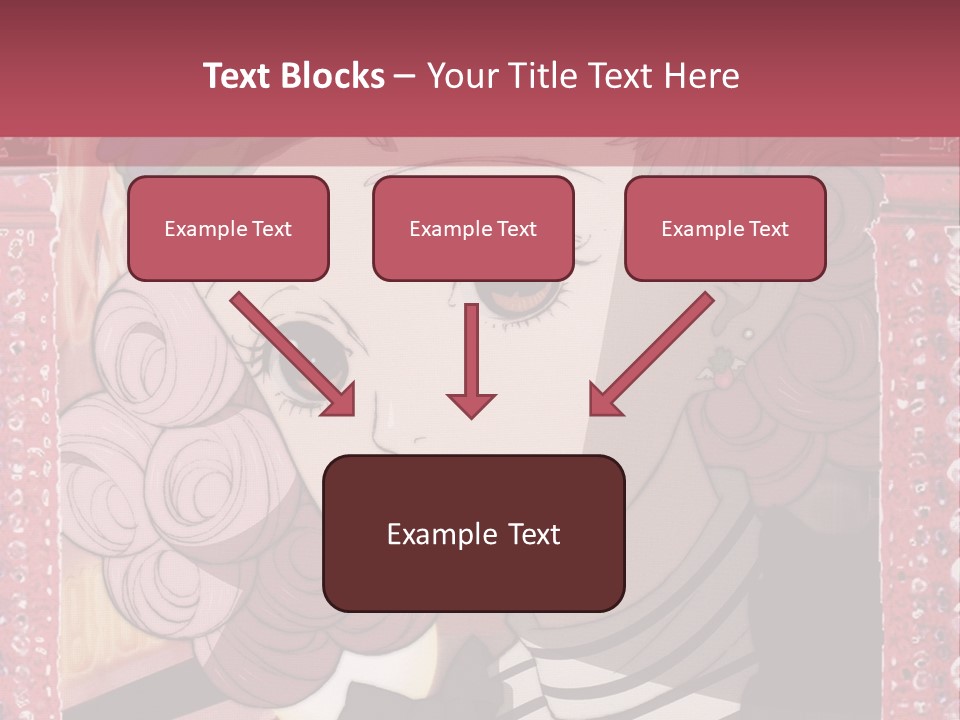 Text Blocks – Your Title Text Here

Example Text

Example Text

Example Text

Example Text